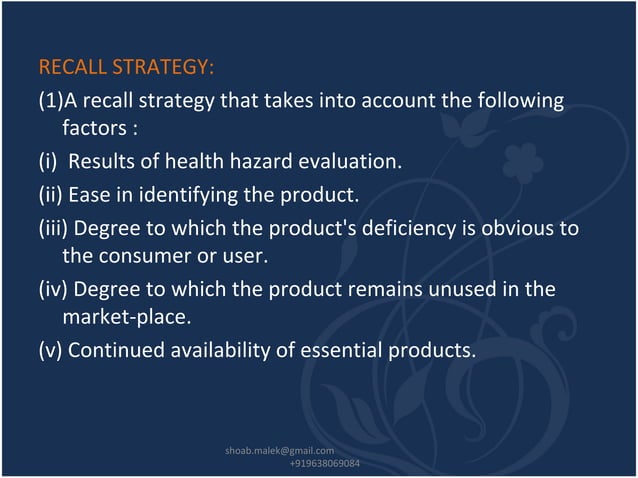 RECALL STRATEGY:

(1)A recall strategy that takes into account the following factors :

(i) Results of health hazard evaluation.

(ii) Ease in identifying the product.

(iii) Degree to which the product's deficiency is obvious to the consumer or user.

(iv) Degree to which the product remains unused in the market-place.

(v) Continued availability of essential products.

shoab.malek@gmail.com
+919638069084